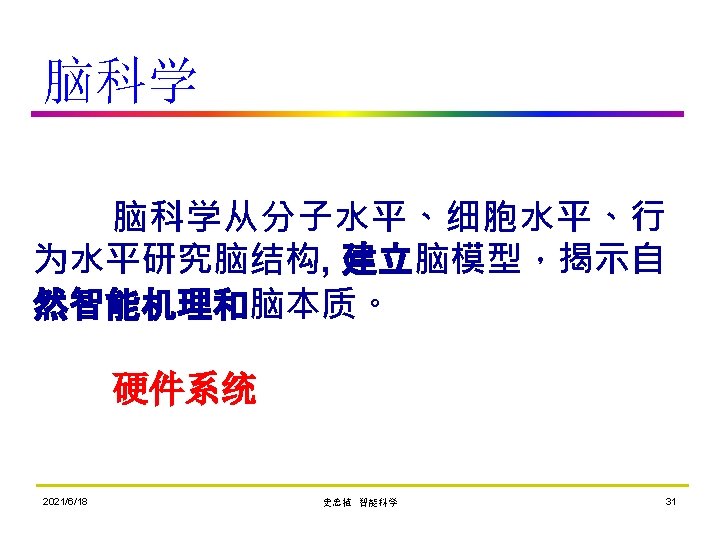 脑科学

脑科学从分子水平、细胞水平、行为水平研究脑结构, 建立脑模型，揭示自然智能机理和脑本质。

硬件系统

2021/6/18

史忠植 智能科学

31